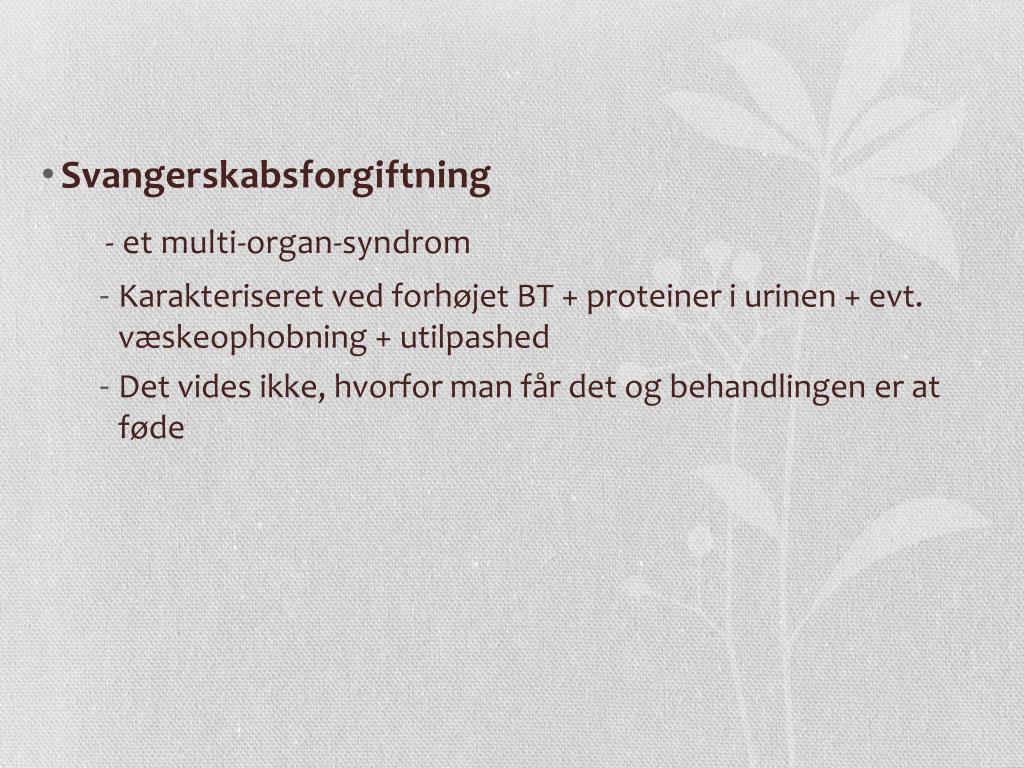 • Svangerskabsforgiftning

- et multi-organ-syndrom

- Karakteriseret ved forhøjet BT + proteiner i urinen + evt. væskeophobning + utilpashed

- Det vides ikke, hvorfor man får det og behandlingen er at føde